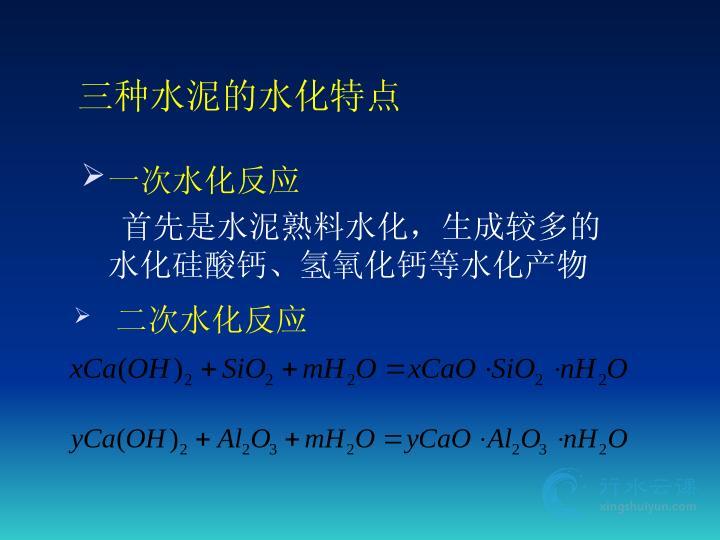 三种水泥的水化特点

➢一次水化反应

首先是水泥熟料水化，生成较多的水化硅酸钙、氢氧化钙等水化产物

➢ 二次水化反应

$xCa(OH)_2 + SiO_2 + mH_2O = xCaO \cdot SiO_2 \cdot nH_2O$

$yCa(OH)_2 + Al_2O_3 + mH_2O = yCaO \cdot Al_2O_3 \cdot nH_2O$

行水云课
xingshuiyun.com